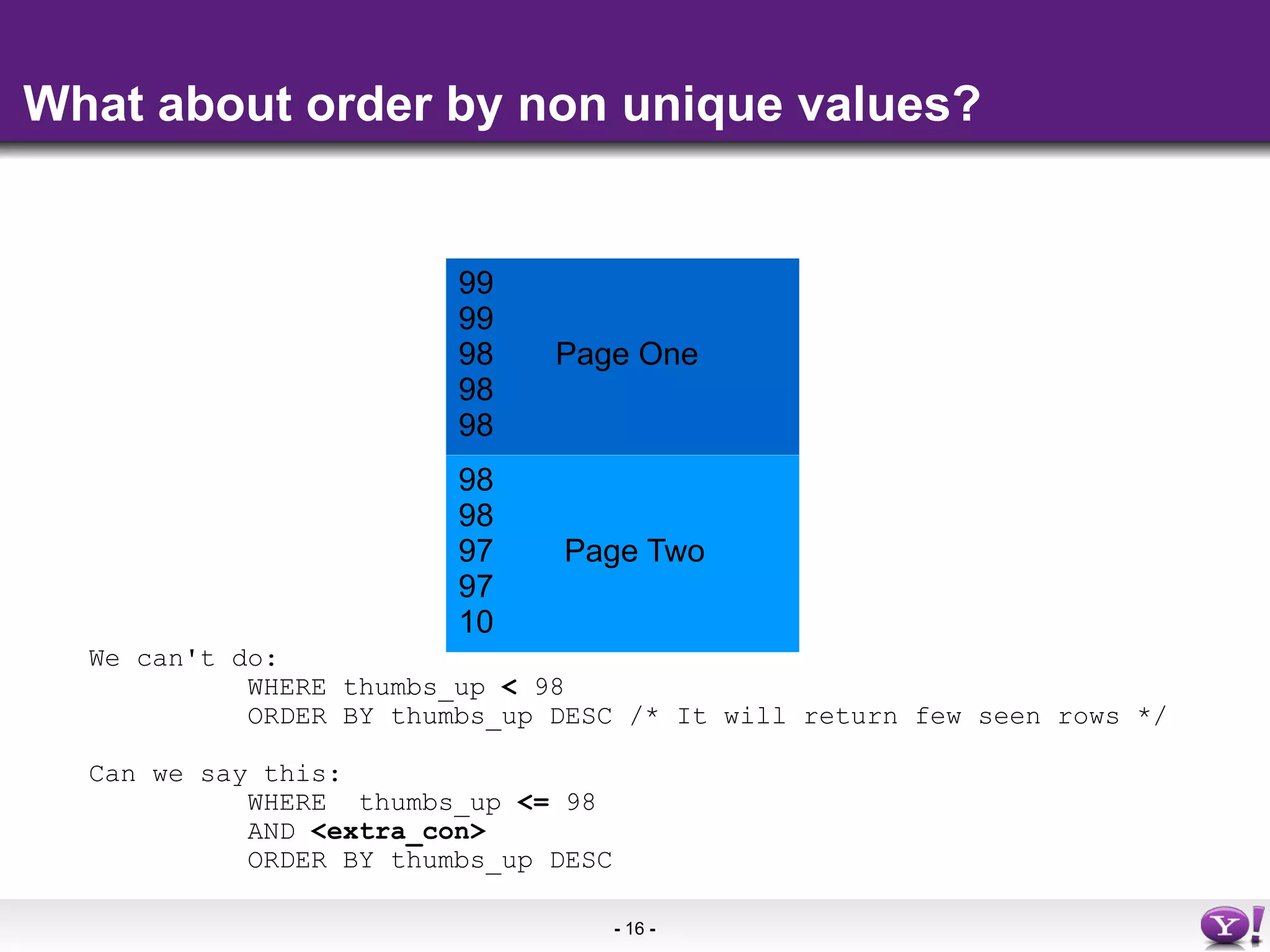 What about order by non unique values?

99
99
98 Page One
98
98

98
98
97 Page Two
97
10

We can't do:
WHERE thumbs_up < 98
ORDER BY thumbs_up DESC /* It will return few seen rows */

Can we say this:
WHERE thumbs_up <= 98
AND <extra_con>
ORDER BY thumbs_up DESC

- 16 -

Y!